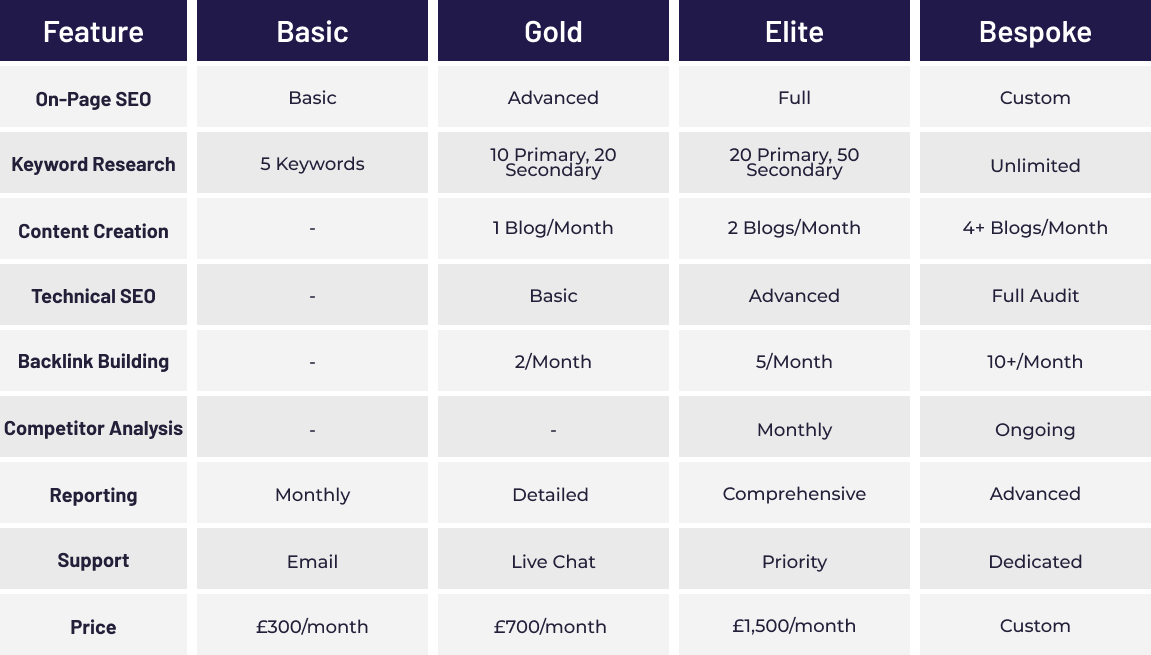 | Feature | Basic | Gold | Elite | Bespoke |
|---|---|---|---|---|
| On-Page SEO | Basic | Advanced | Full | Custom |
| Keyword Research | 5 Keywords | 10 Primary, 20 Secondary | 20 Primary, 50 Secondary | Unlimited |
| Content Creation | - | 1 Blog/Month | 2 Blogs/Month | 4+ Blogs/Month |
| Technical SEO | - | Basic | Advanced | Full Audit |
| Backlink Building | - | 2/Month | 5/Month | 10+/Month |
| Competitor Analysis | - | - | Monthly | Ongoing |
| Reporting | Monthly | Detailed | Comprehensive | Advanced |
| Support | Email | Live Chat | Priority | Dedicated |
| Price | £300/month | £700/month | £1,500/month | Custom |